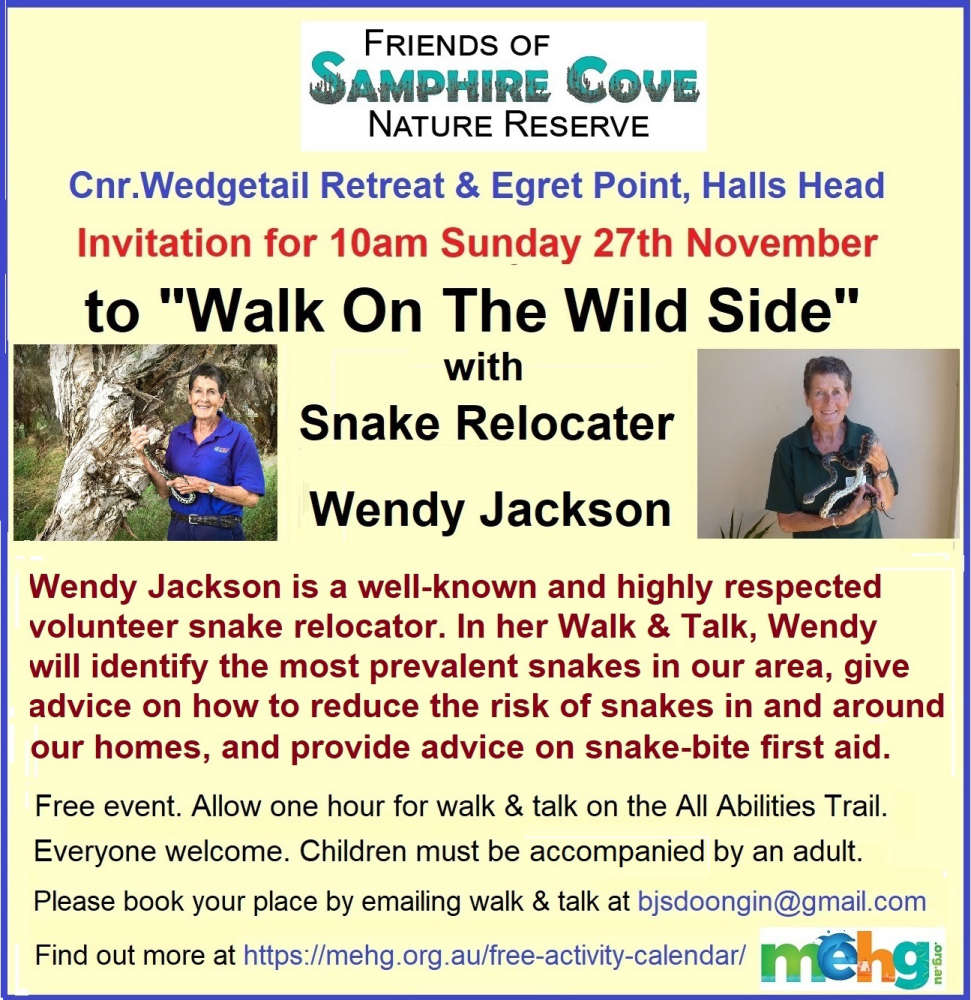 FRIENDS OF
SAMPHIRE COVE
NATURE RESERVE

Cnr.Wedgetail Retreat & Egret Point, Halls Head

Invitation for 10am Sunday 27th November

to "Walk On The Wild Side"

with

Snake Relocater

Wendy Jackson

Wendy Jackson is a well-known and highly respected volunteer snake relocator. In her Walk & Talk, Wendy will identify the most prevalent snakes in our area, give advice on how to reduce the risk of snakes in and around our homes, and provide advice on snake-bite first aid.

Free event. Allow one hour for walk & talk on the All Abilities Trail.

Everyone welcome. Children must be accompanied by an adult.

Please book your place by emailing walk & talk at bjsdoongin@gmail.com

Find out more at https://mehg.org.au/free-activity-calendar/ mehg .org.au